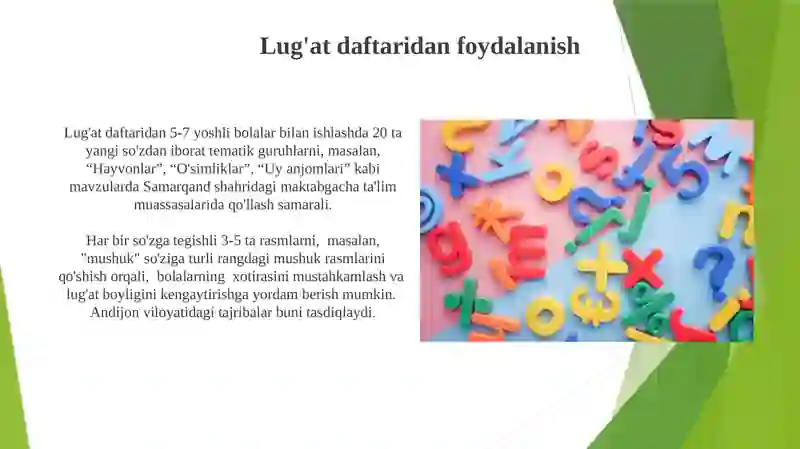 Lug'at daftaridan foydalanish

Lug'at daftaridan 5-7 yoshli bolalar bilan ishlashda 20 ta yangi so'zdan iborat tematik guruhlarni, masalan, “Hayvonlar”, “O'simliklar”, “Uy anjomlari” kabi mavzularda Samarqand shahridagi maktabgacha ta'lim muassasalarida qo'llash samarali.

Har bir so'zga tegishli 3-5 ta rasmlarni, masalan, "mushuk" so'ziga turli rangdagi mushuk rasmlarini qo'shish orqali, bolalarning xotirasini mustahkamlash va lug'at boyligini kengaytirishga yordam berish mumkin. Andijon viloyatidagi tajribalar buni tasdiqlaydi.